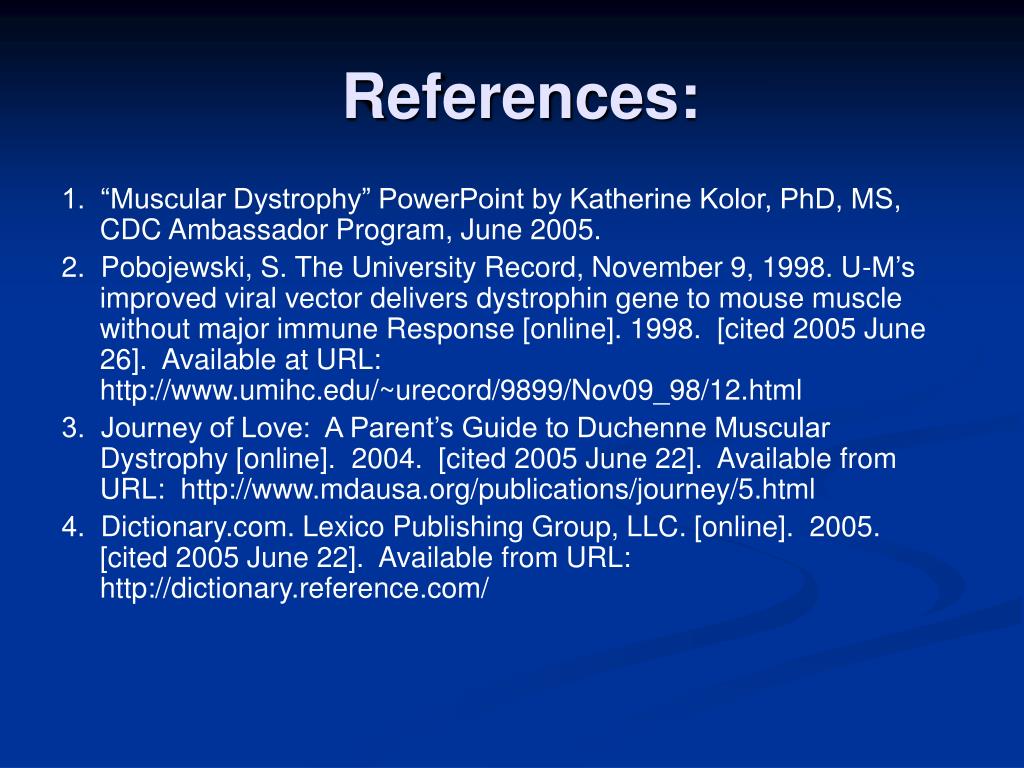 References:

1. “Muscular Dystrophy” PowerPoint by Katherine Kolor, PhD, MS, CDC Ambassador Program, June 2005.

2. Pobojewski, S. The University Record, November 9, 1998. U-M’s improved viral vector delivers dystrophin gene to mouse muscle without major immune Response [online]. 1998. [cited 2005 June 26]. Available at URL: http://www.umihc.edu/~urecord/9899/Nov09_98/12.html

3. Journey of Love: A Parent’s Guide to Duchenne Muscular Dystrophy [online]. 2004. [cited 2005 June 22]. Available from URL: http://www.mdausa.org/publications/journey/5.html

4. Dictionary.com. Lexico Publishing Group, LLC. [online]. 2005. [cited 2005 June 22]. Available from URL: http://dictionary.reference.com/